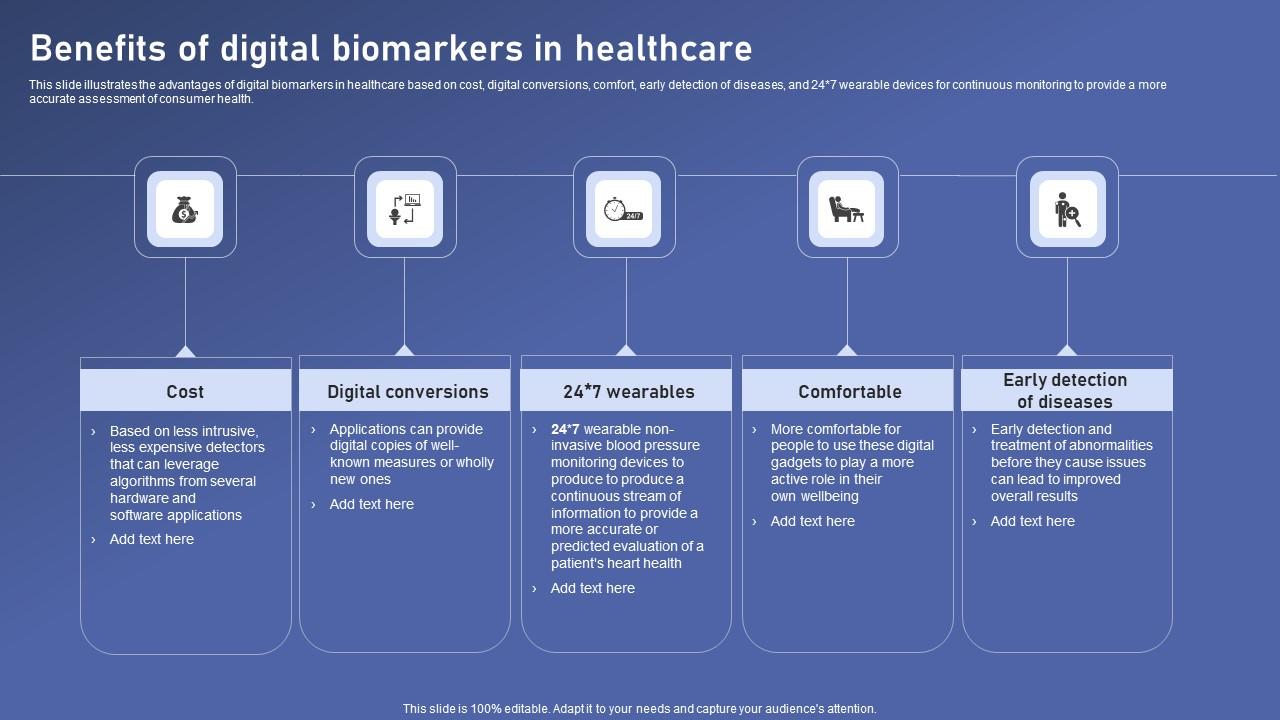 Benefits of digital biomarkers in healthcare

This slide illustrates the advantages of digital biomarkers in healthcare based on cost, digital conversions, comfort, early detection of diseases, and 24*7 wearable devices for continuous monitoring to provide a more accurate assessment of consumer health.

24/7

Cost

› Based on less intrusive, less expensive detectors that can leverage algorithms from several hardware and software applications

› Add text here

Digital conversions

› Applications can provide digital copies of well-known measures or wholly new ones

› Add text here

24*7 wearables

› 24*7 wearable non-invasive blood pressure monitoring devices to produce to produce a continuous stream of information to provide a more accurate or predicted evaluation of a patient's heart health

› Add text here

Comfortable

› More comfortable for people to use these digital gadgets to play a more active role in their own wellbeing

› Add text here

Early detection of diseases

› Early detection and treatment of abnormalities before they cause issues can lead to improved overall results

› Add text here

This slide is 100% editable. Adapt it to your needs and capture your audience's attention.